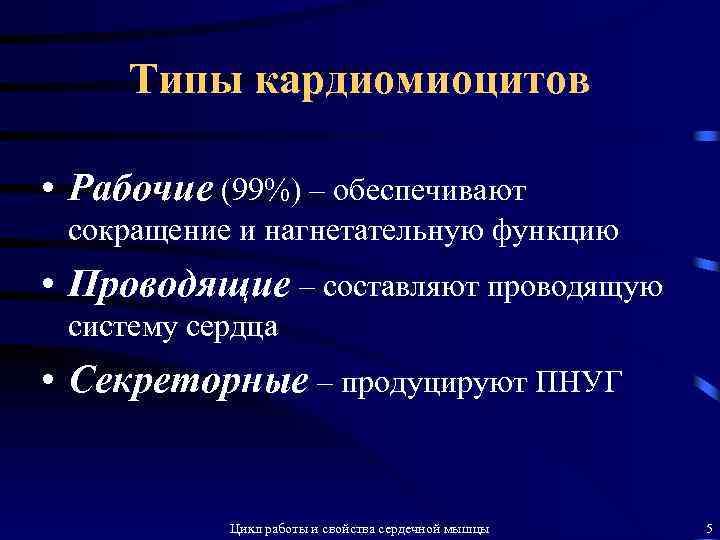 Типы кардиомиоцитов

• Рабочие (99%) – обеспечивают сокращение и нагнетательную функцию

• Проводящие – составляют проводящую систему сердца

• Секреторные – продуцируют ПНУГ

Цикл работы и свойства сердечной мышцы

5